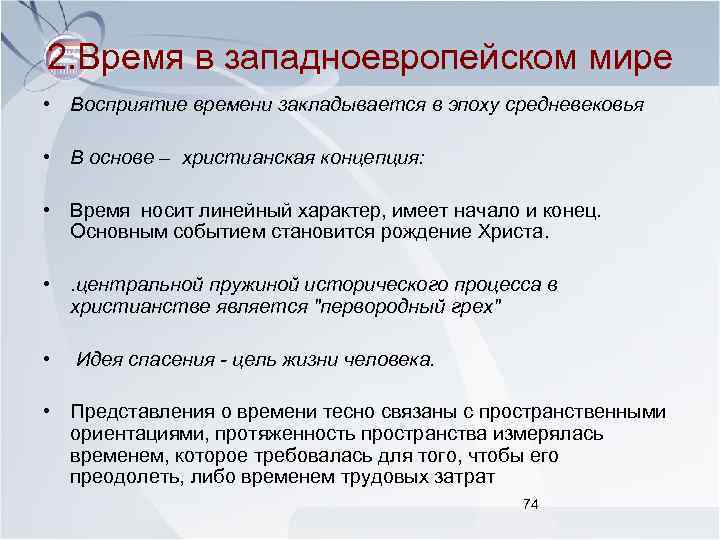 2.Время в западноевропейском мире

• Восприятие времени закладывается в эпоху средневековья

• В основе – христианская концепция:

• Время носит линейный характер, имеет начало и конец. Основным событием становится рождение Христа.

• .центральной пружиной исторического процесса в христианстве является "первородный грех"

• Идея спасения - цель жизни человека.

• Представления о времени тесно связаны с пространственными ориентациями, протяженность пространства измерялась временем, которое требовалась для того, чтобы его преодолеть, либо временем трудовых затрат

74